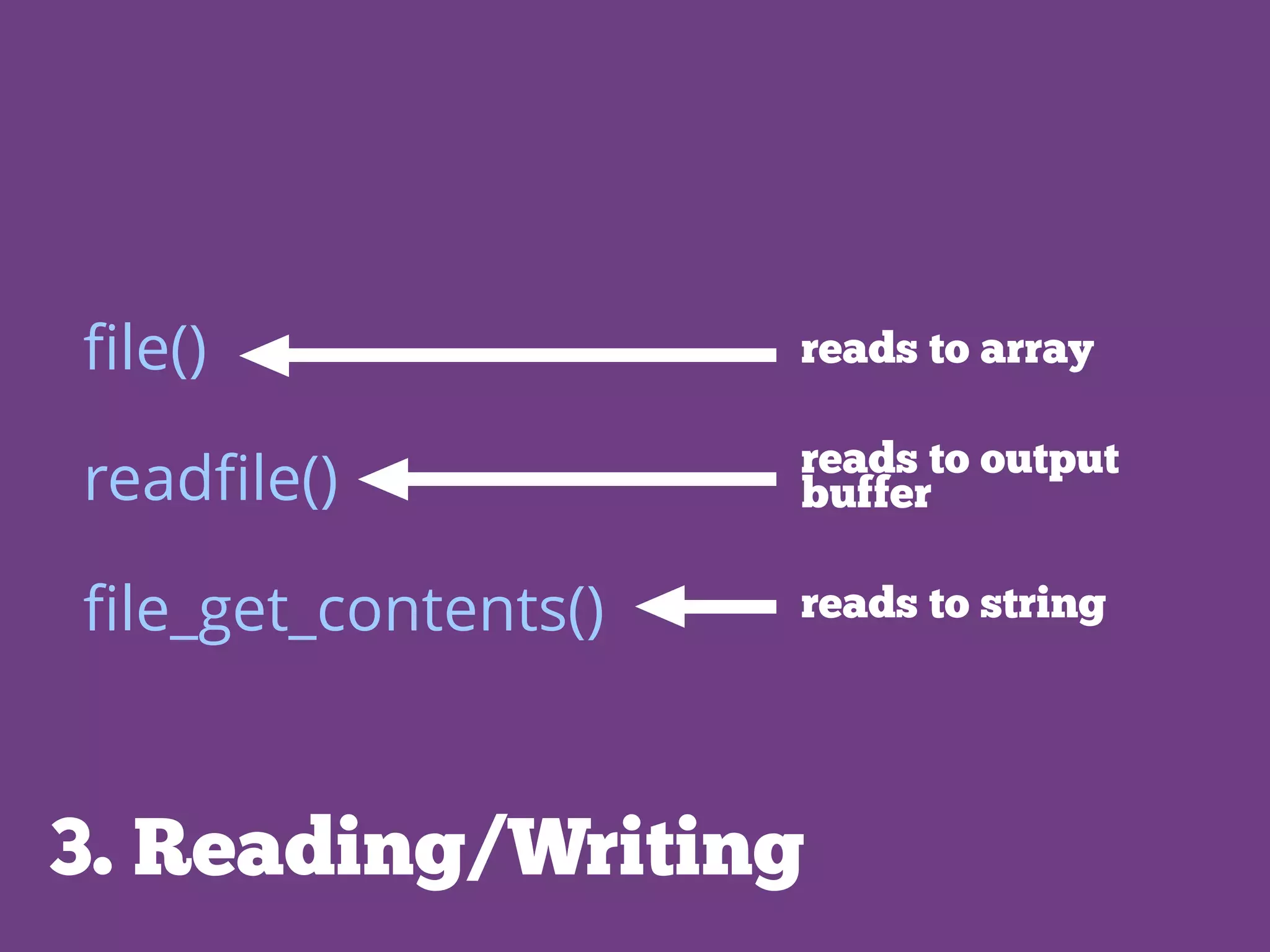 file()

reads to array

readfile()

reads to output buffer

file_get_contents()

reads to string

3. Reading/Writing